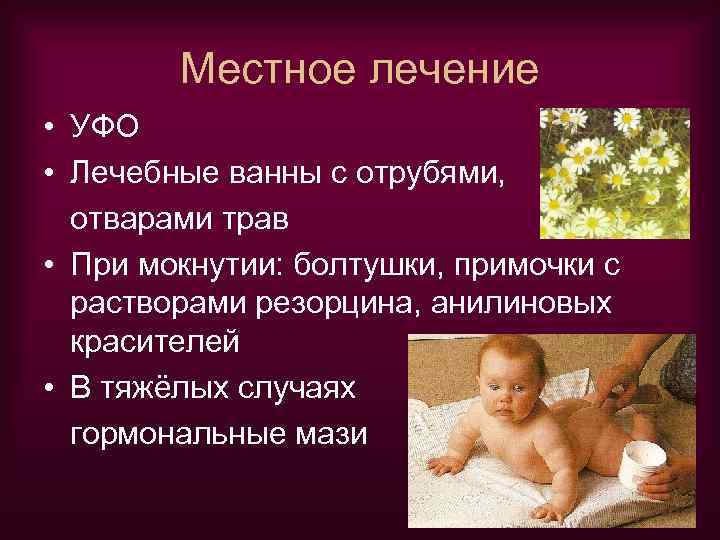 Местное лечение

• УФО
• Лечебные ванны с отрубями, отварами трав
• При мокнутии: болтушки, примочки с растворами резорцина, анилиновых красителей
• В тяжёлых случаях гормональные мази